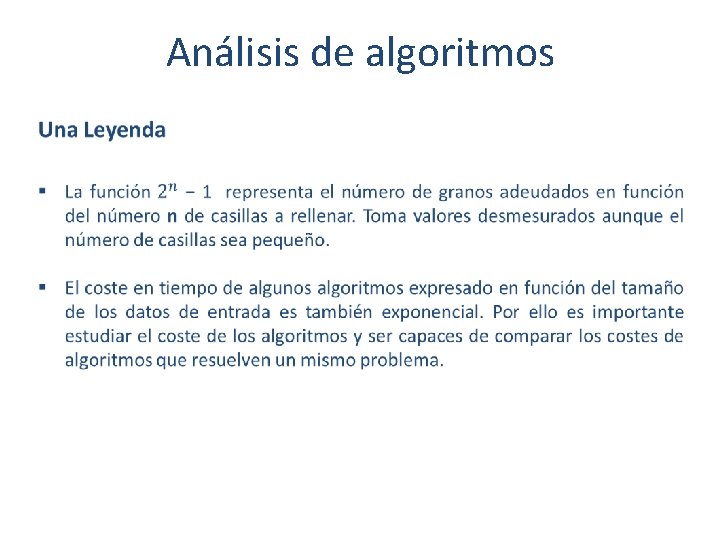 Análisis de algoritmos

Una Leyenda

▪ La función $2^n - 1$ representa el número de granos adeudados en función del número n de casillas a rellenar. Toma valores desmesurados aunque el número de casillas sea pequeño.

▪ El coste en tiempo de algunos algoritmos expresado en función del tamaño de los datos de entrada es también exponencial. Por ello es importante estudiar el coste de los algoritmos y ser capaces de comparar los costes de algoritmos que resuelven un mismo problema.